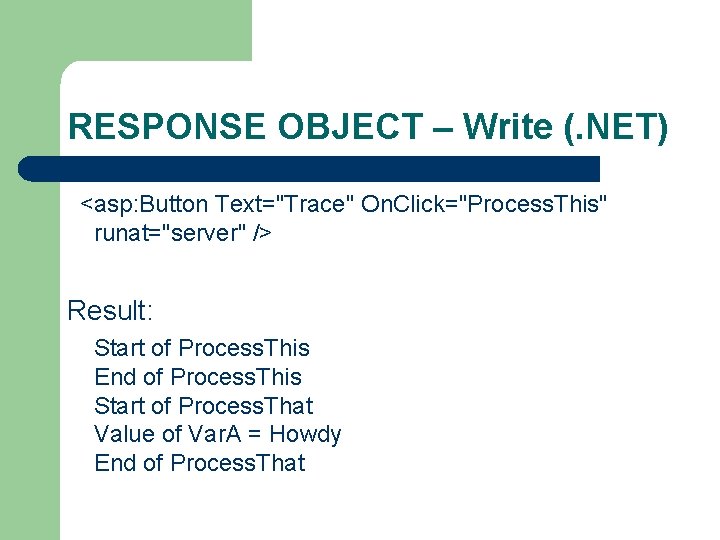 RESPONSE OBJECT – Write (.NET)

<asp:Button Text="Trace" OnClick="ProcessThis" runat="server" />

Result:

Start of ProcessThis
End of ProcessThis
Start of ProcessThat
Value of VarA = Howdy
End of ProcessThat